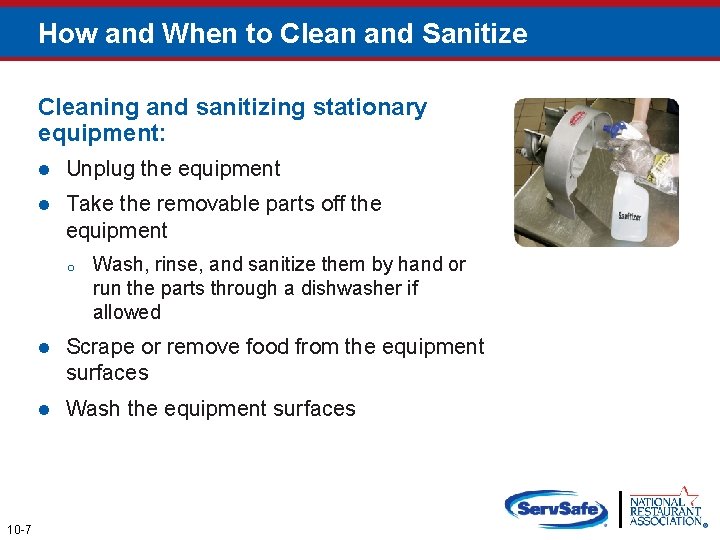 How and When to Clean and Sanitize

Cleaning and sanitizing stationary equipment:

- Unplug the equipment
- Take the removable parts off the equipment
  - Wash, rinse, and sanitize them by hand or run the parts through a dishwasher if allowed
- Scrape or remove food from the equipment surfaces
- Wash the equipment surfaces

Sanitizer

10-7

ServSafe

NATIONAL RESTAURANT ASSOCIATION